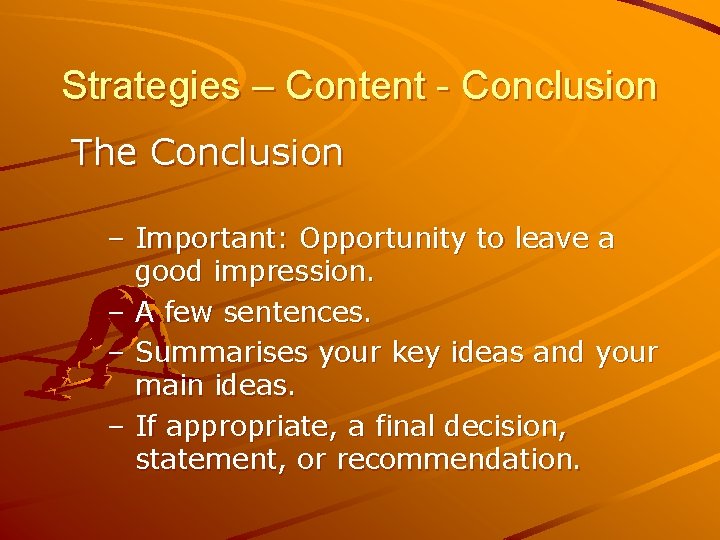 Strategies – Content - Conclusion

The Conclusion

– Important: Opportunity to leave a good impression.
– A few sentences.
– Summarises your key ideas and your main ideas.
– If appropriate, a final decision, statement, or recommendation.